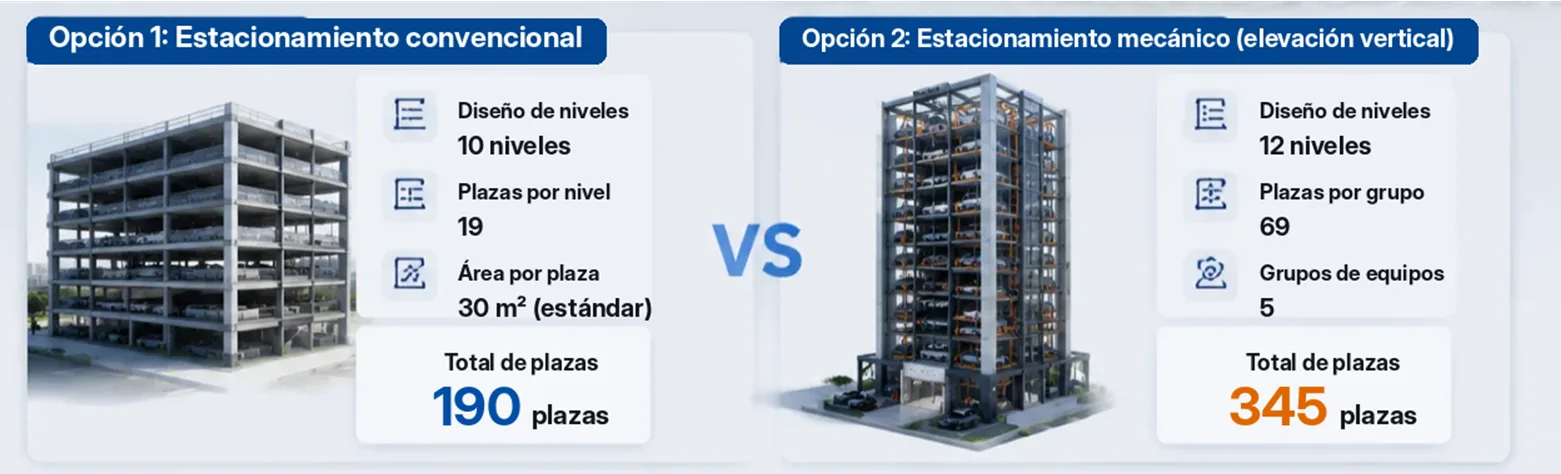 Opción 1: Estacionamiento convencional

Diseño de niveles
10 niveles

Plazas por nivel
19

Área por plaza
30 m² (estándar)

Total de plazas
190 plazas

VS

Opción 2: Estacionamiento mecánico (elevación vertical)

Diseño de niveles
12 niveles

Plazas por grupo
69

Grupos de equipos
5

Total de plazas
345 plazas